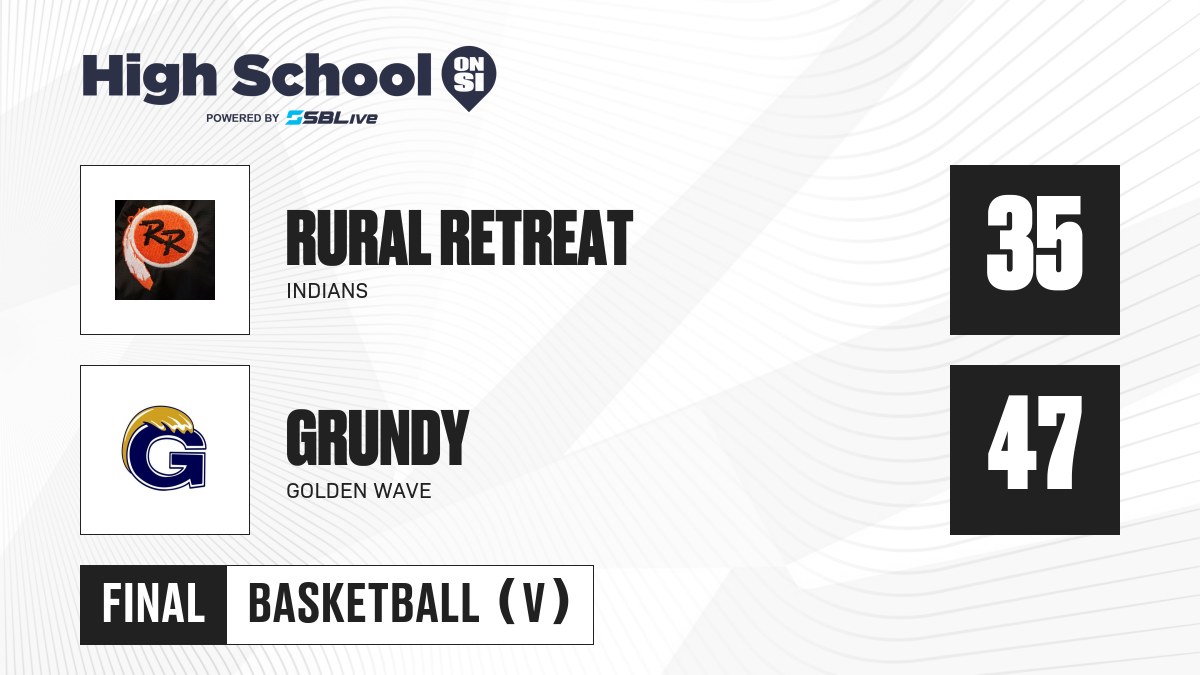 High School ON SI
POWERED BY SBLive

RR

RURAL RETREAT
INDIANS

35

G

GRUNDY
GOLDEN WAVE

47

FINAL BASKETBALL (V)